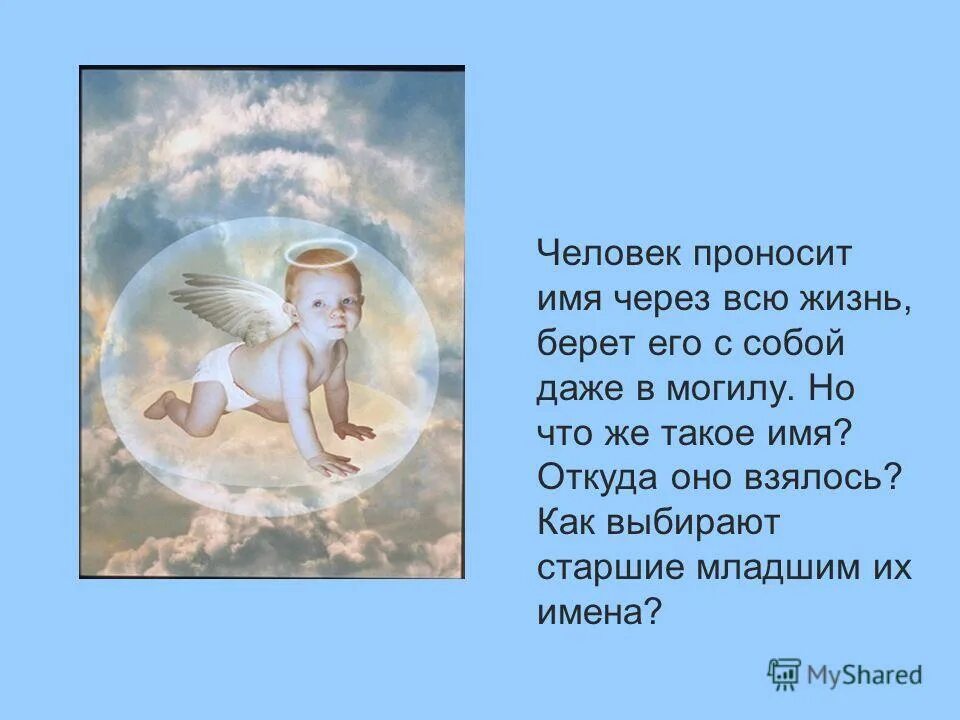 Человек проносит имя через всю жизнь, берет его с собой даже в могилу. Но что же такое имя? Откуда оно взялось? Как выбирают старшие младшим их имена?

MyShared